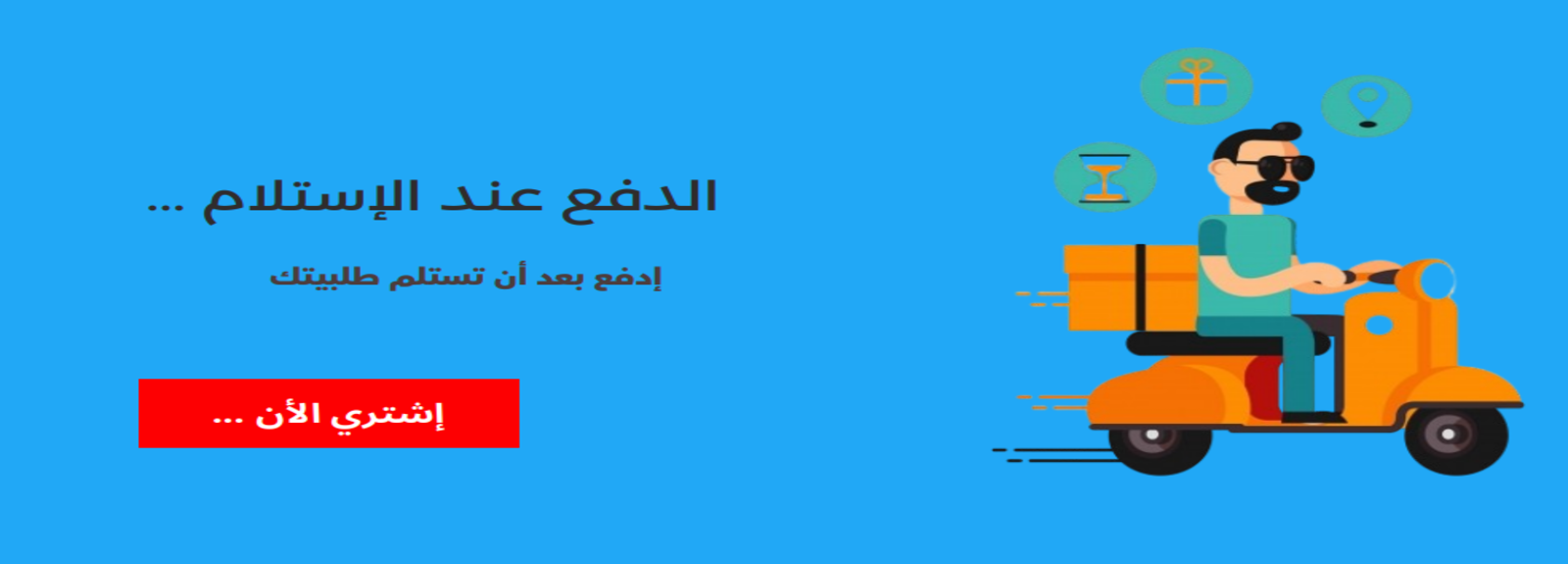 الدفع عند الإستلام ...

إدفع بعد أن تستلم طلبيتك

إشتري الأن ...